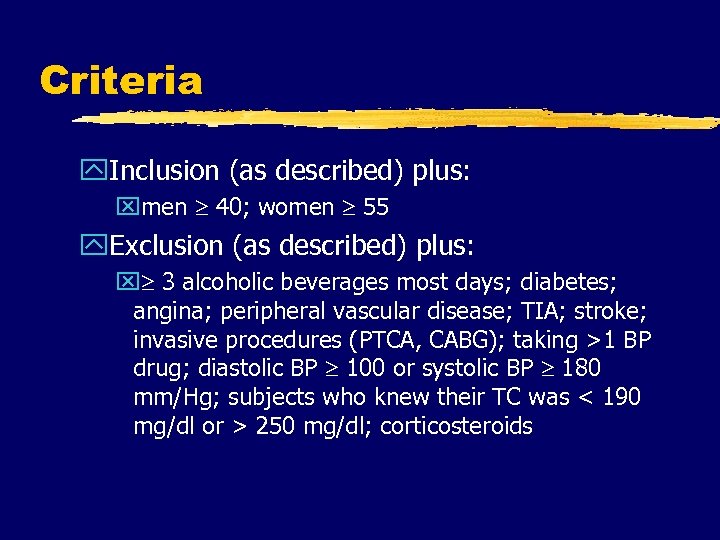 Criteria

Inclusion (as described) plus:

men $\geq$ 40; women $\geq$ 55

Exclusion (as described) plus:

$\geq$ 3 alcoholic beverages most days; diabetes; angina; peripheral vascular disease; TIA; stroke; invasive procedures (PTCA, CABG); taking >1 BP drug; diastolic BP $\geq$ 100 or systolic BP $\geq$ 180 mm/Hg; subjects who knew their TC was < 190 mg/dl or > 250 mg/dl; corticosteroids